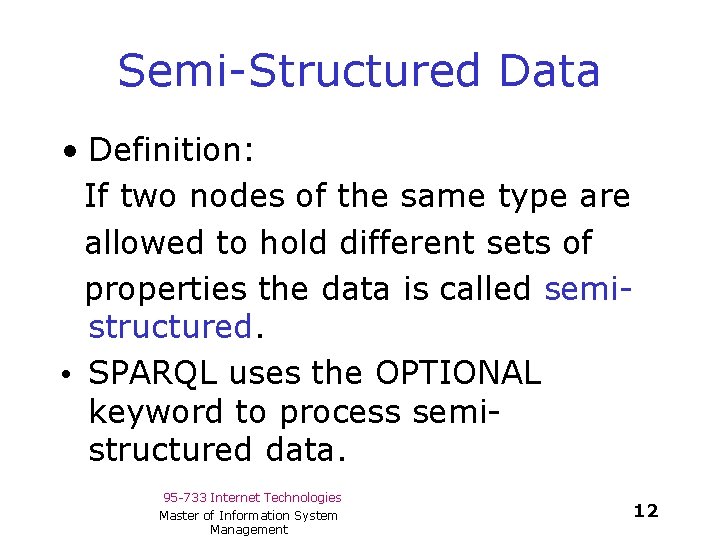 Semi-Structured Data

• Definition:
If two nodes of the same type are allowed to hold different sets of properties the data is called semi-structured.

• SPARQL uses the OPTIONAL keyword to process semi-structured data.

95-733 Internet Technologies
Master of Information System Management

12